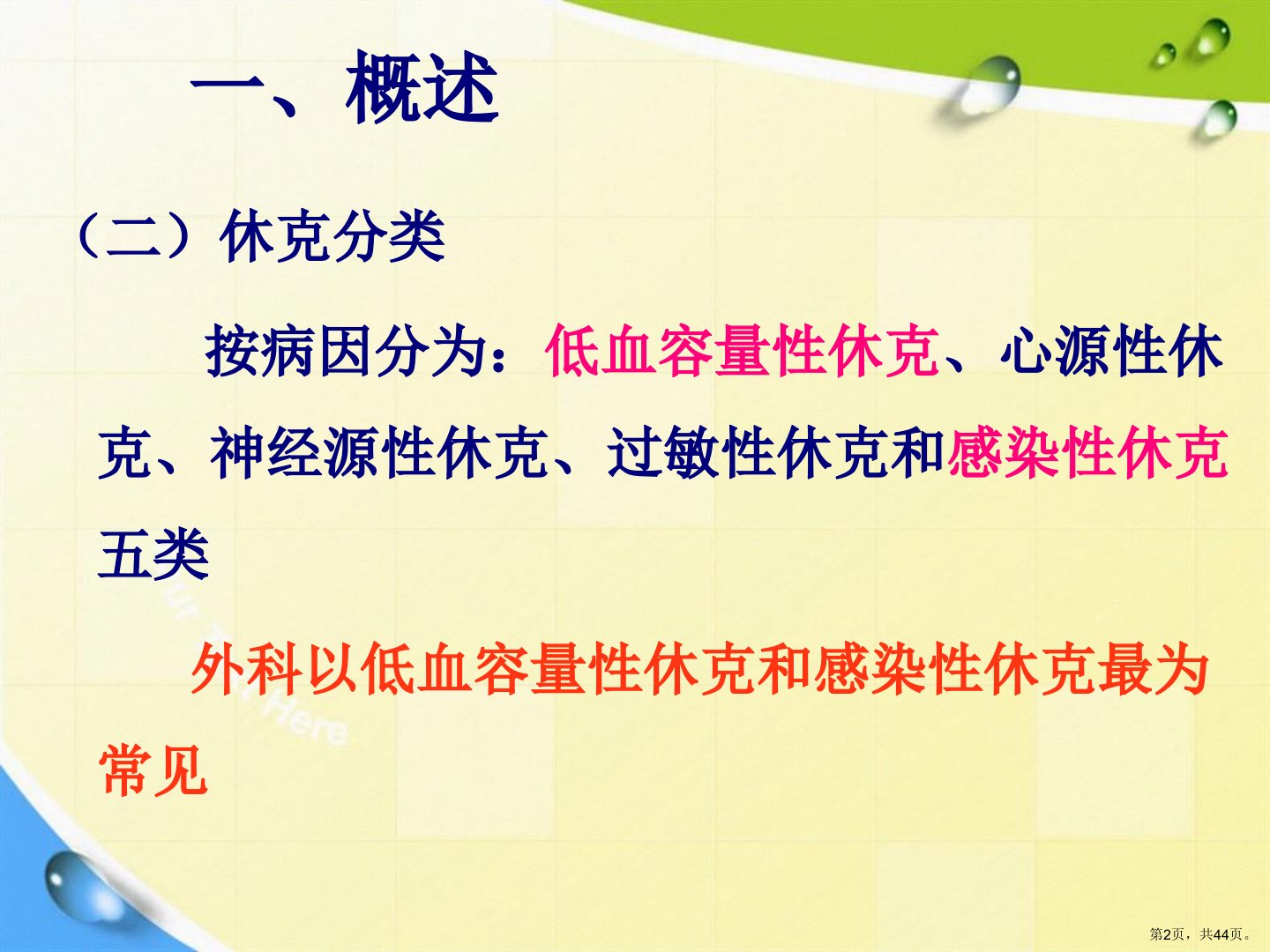 一、概述

（二）休克分类

按病因分为：低血容量性休克、心源性休克、神经源性休克、过敏性休克和感染性休克五类

外科以低血容量性休克和感染性休克最为常见

第2页，共44页。